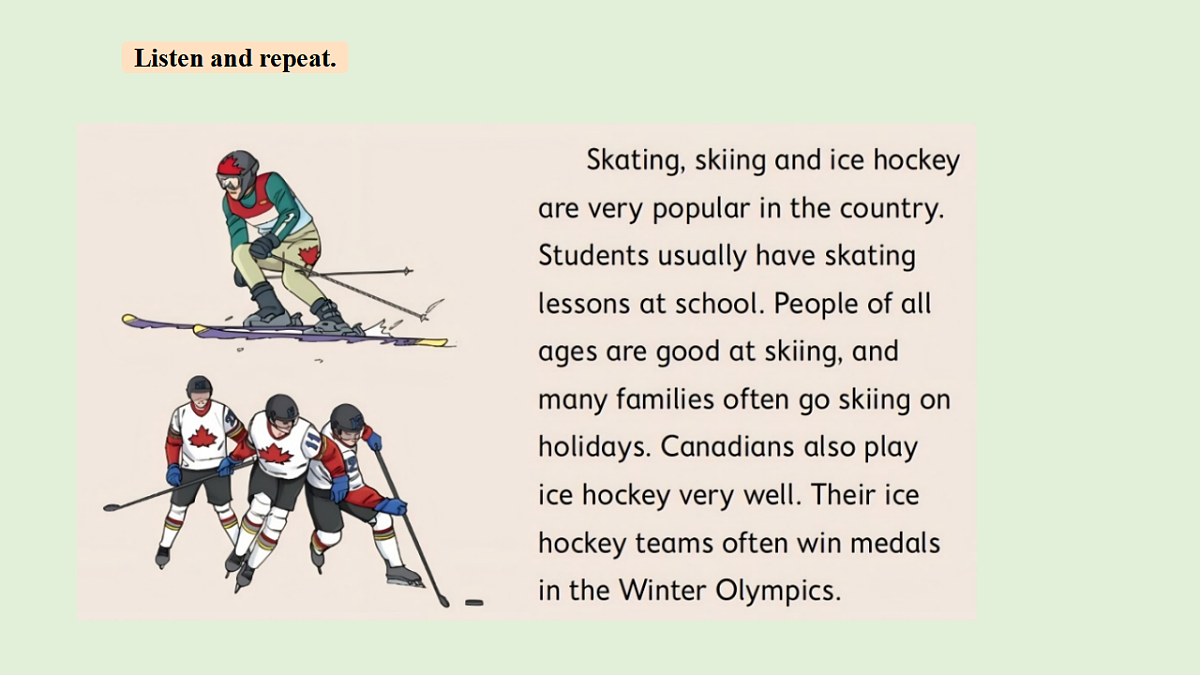 Listen and repeat.

Skating, skiing and ice hockey are very popular in the country. Students usually have skating lessons at school. People of all ages are good at skiing, and many families often go skiing on holidays. Canadians also play ice hockey very well. Their ice hockey teams often win medals in the Winter Olympics.